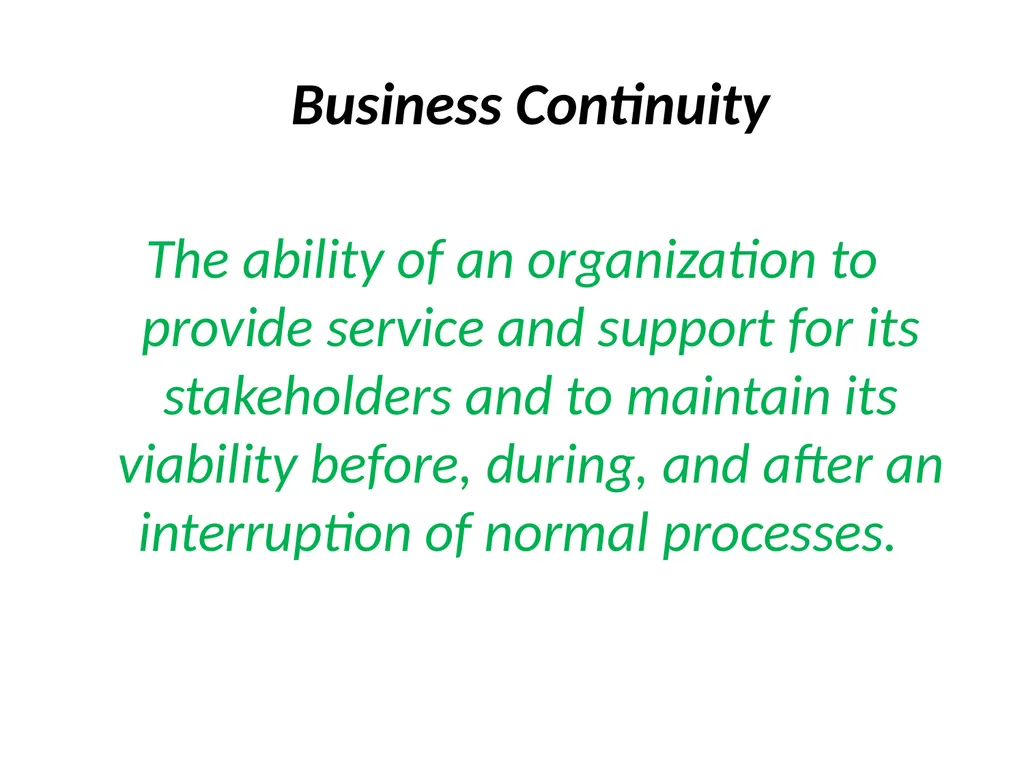 Business Continuity

The ability of an organization to provide service and support for its stakeholders and to maintain its viability before, during, and after an interruption of normal processes.